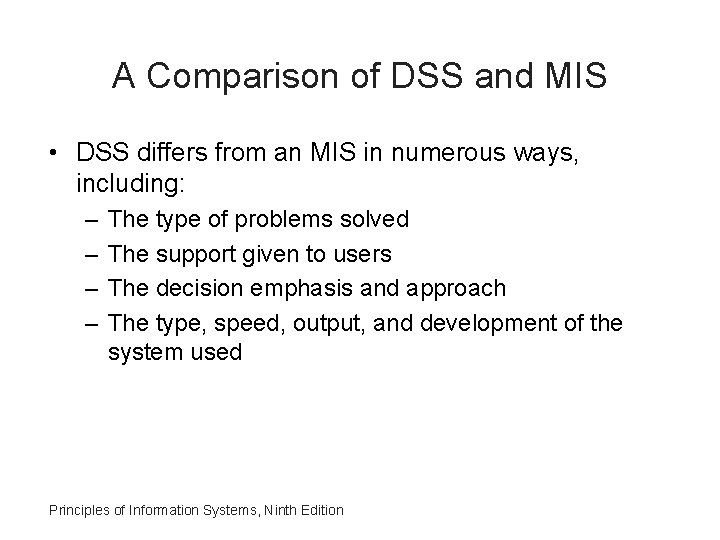 A Comparison of DSS and MIS

• DSS differs from an MIS in numerous ways, including:
– The type of problems solved
– The support given to users
– The decision emphasis and approach
– The type, speed, output, and development of the system used

Principles of Information Systems, Ninth Edition